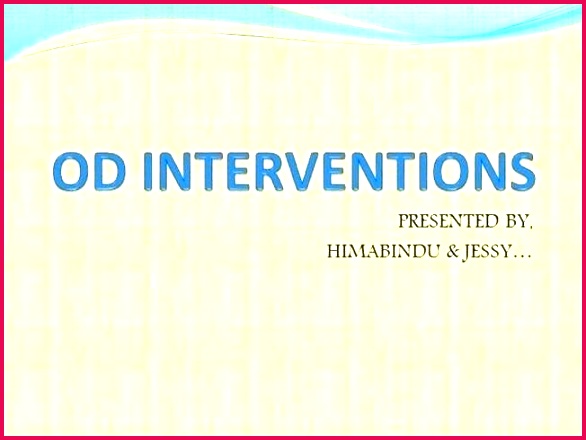 OD INTERVENTIONS

PRESENTED BY,
HIMABINDU & JESSY...